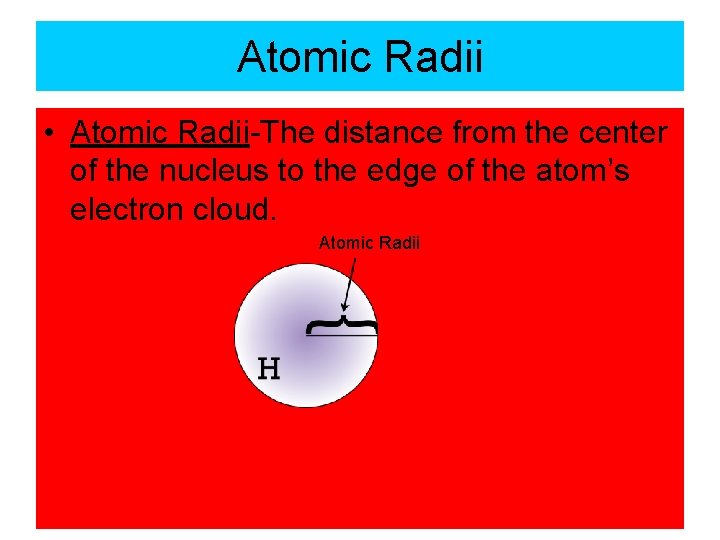 Atomic Radii

• Atomic Radii-The distance from the center of the nucleus to the edge of the atom's electron cloud.

Atomic Radii

H